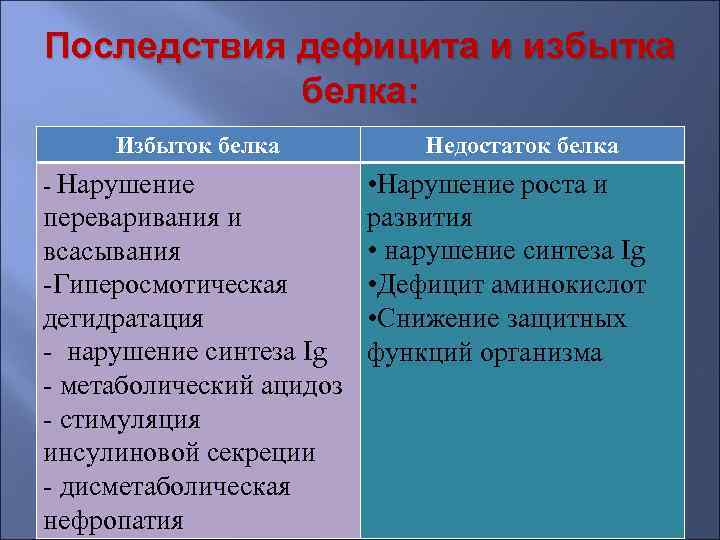 Последствия дефицита и избытка белка:

| Избыток белка | Недостаток белка |
|---|---|
| - Нарушение переваривания и всасывания -Гиперосмотическая дегидратация - нарушение синтеза Ig - метаболический ацидоз - стимуляция инсулиновой секреции - дисметаболическая нефропатия | •Нарушение роста и развития • нарушение синтеза Ig •Дефицит аминокислот •Снижение защитных функций организма |